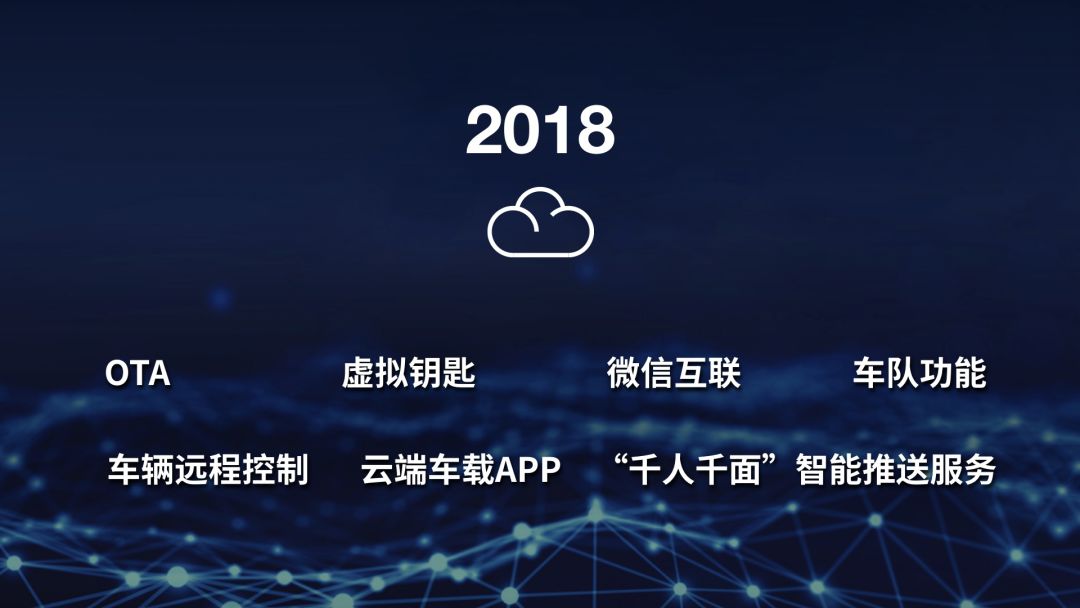 2018

OTA 虚拟钥匙 微信互联 车队功能

车辆远程控制 云端车载APP “千人千面”智能推送服务